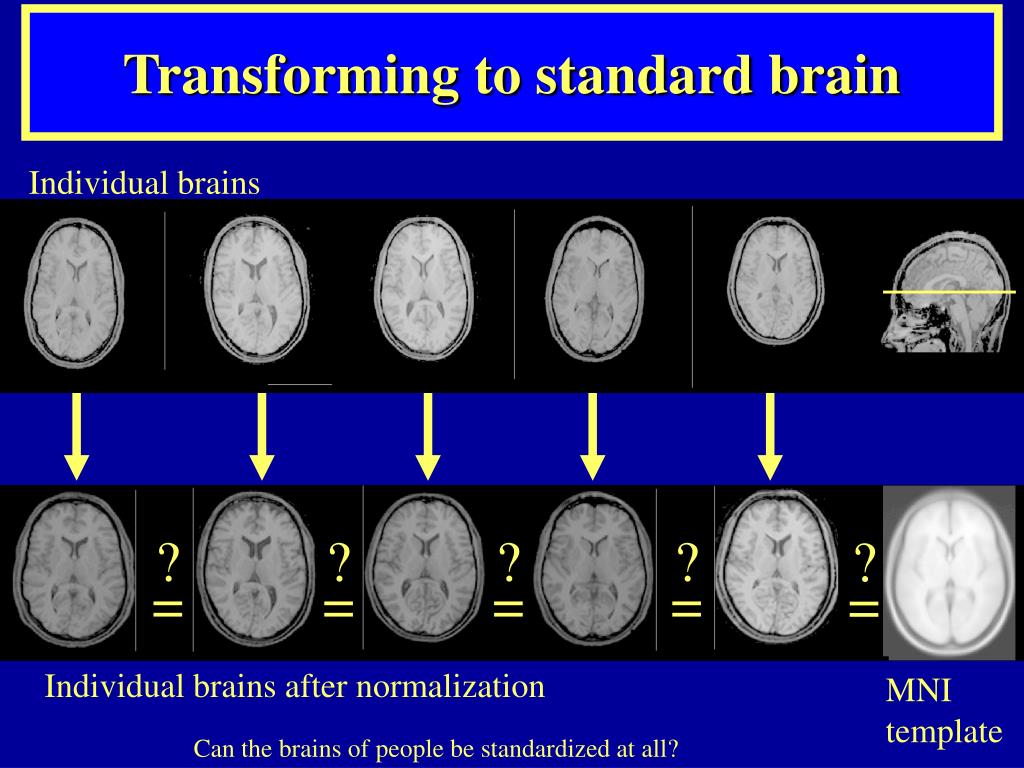 Transforming to standard brain

Individual brains

? = ? = ? = ? = ? =

Individual brains after normalization

MNI template

Can the brains of people be standardized at all?